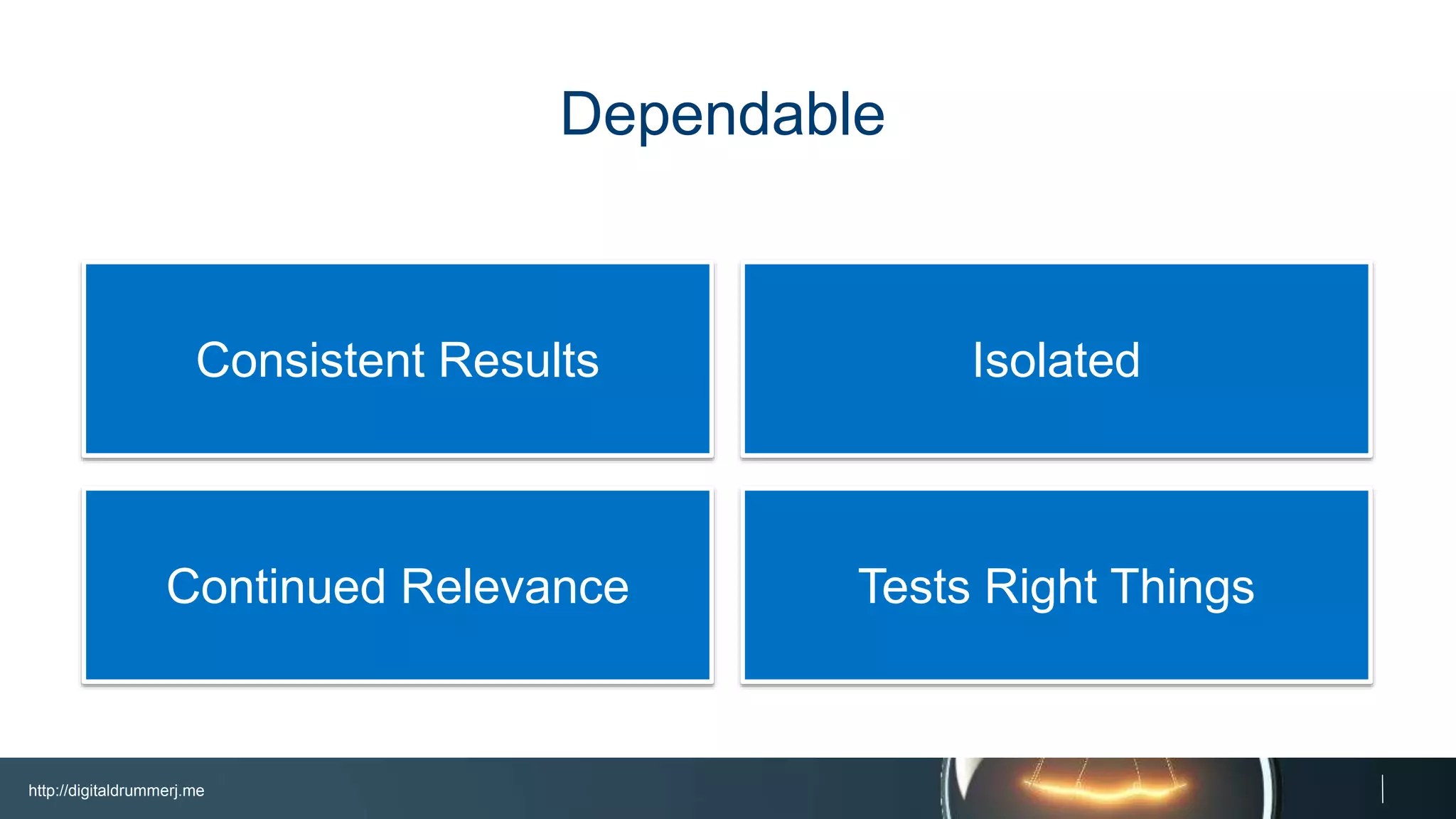 Dependable

Consistent Results

Isolated

Continued Relevance

Tests Right Things

http://digitaldrummerj.me